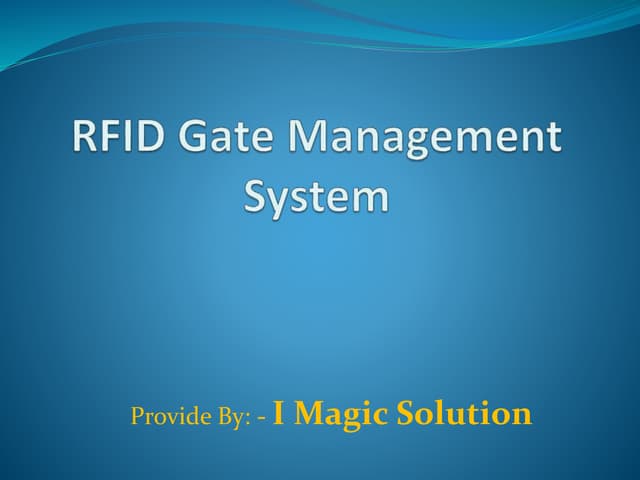 RFID Gate Management System

Provide By: - I Magic Solution